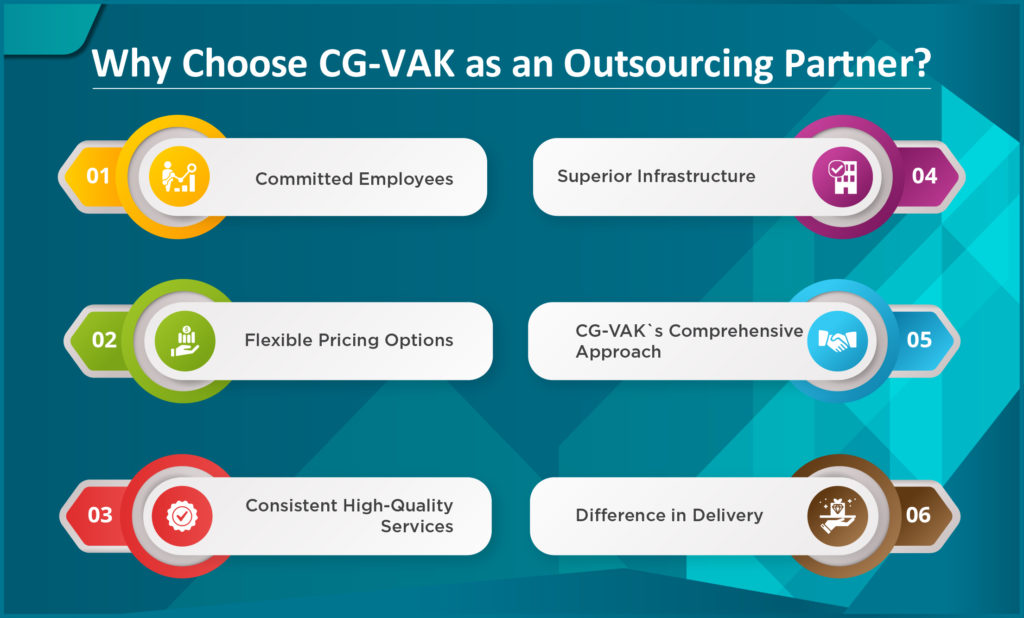 Why Choose CG-VAK as an Outsourcing Partner?

01 Committed Employees

02 Flexible Pricing Options

03 Consistent High-Quality Services

Superior Infrastructure 04

CG-VAK`s Comprehensive Approach 05

Difference in Delivery 06